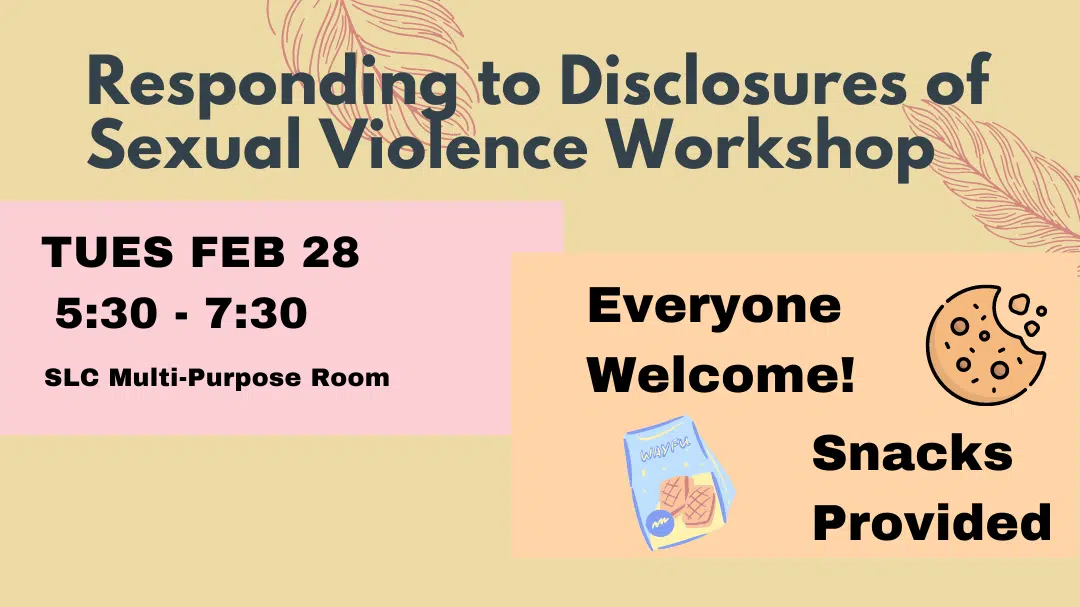 Responding to Disclosures of Sexual Violence Workshop

TUES FEB 28
5:30 - 7:30
SLC Multi-Purpose Room

Everyone Welcome!

WAYFU

Snacks Provided